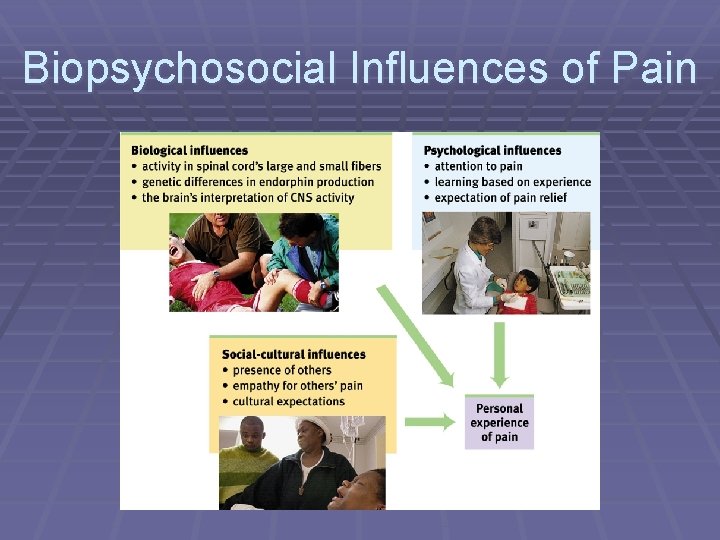 Biopsychosocial Influences of Pain

Biological influences
• activity in spinal cord's large and small fibers
• genetic differences in endorphin production
• the brain's interpretation of CNS activity

Psychological influences
• attention to pain
• learning based on experience
• expectation of pain relief

Social-cultural influences
• presence of others
• empathy for others' pain
• cultural expectations

Personal experience of pain